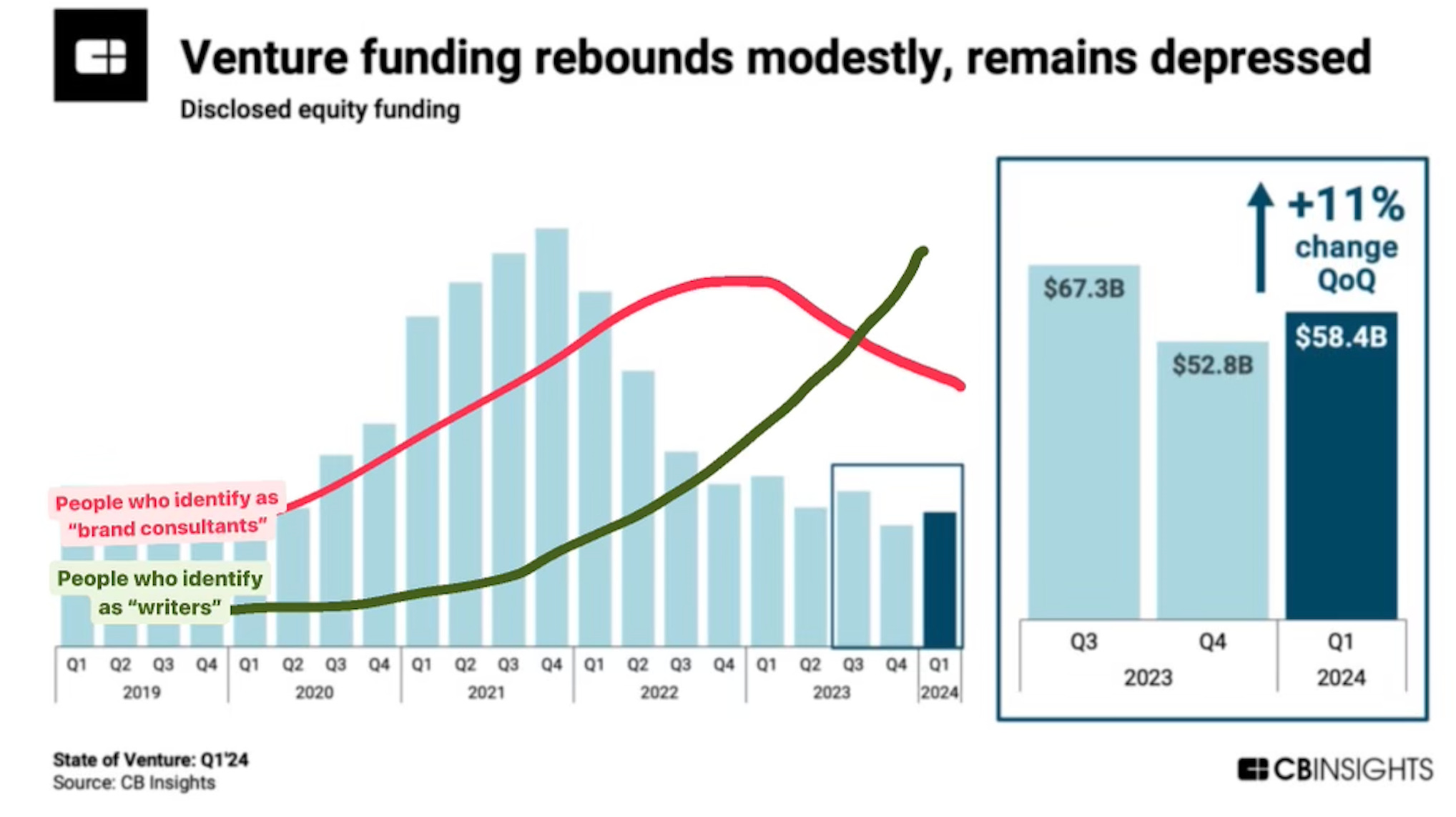 Venture funding rebounds modestly, remains depressed

Disclosed equity funding

People who identify as "brand consultants"

People who identify as "writers"

Q1 Q2 Q3 Q4 Q1 Q2 Q3 Q4 Q1 Q2 Q3 Q4 Q1 Q2 Q3 Q4 Q1 Q2 Q3 Q4 Q1

2019 2020 2021 2022 2023 2024

+11% change QoQ

$67.3B

$52.8B

$58.4B

Q3 Q4 Q1

2023 2024

State of Venture: Q1'24

Source: CB Insights

CBINSIGHTS